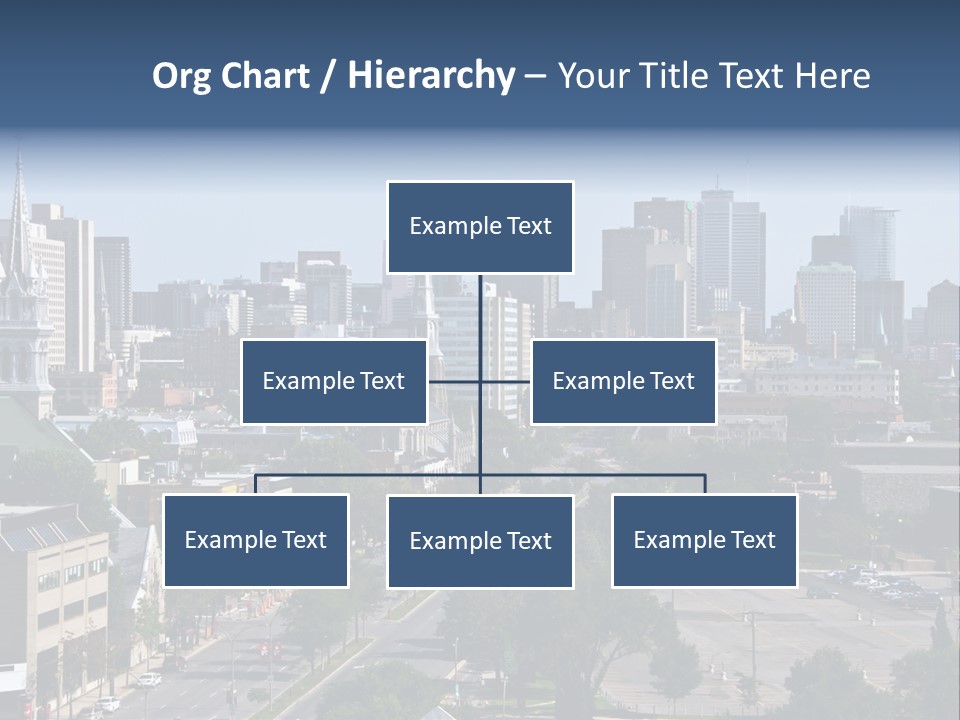 Org Chart / Hierarchy – Your Title Text Here

Example Text

Example Text

Example Text

Example Text

Example Text

Example Text